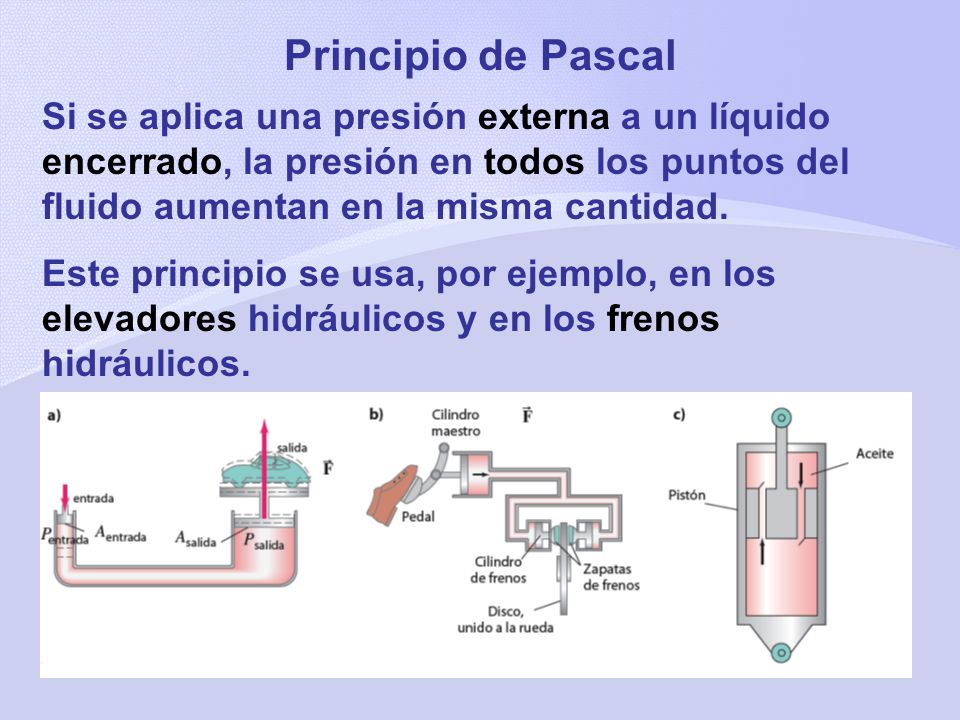 Principio de Pascal

Si se aplica una presión externa a un líquido encerrado, la presión en todos los puntos del fluido aumentan en la misma cantidad.

Este principio se usa, por ejemplo, en los elevadores hidráulicos y en los frenos hidráulicos.

a)

entrada

$P_{entrada}$ $A_{entrada}$

$A_{salida}$ $P_{salida}$

salida

$\vec{F}$

b)

Cilindro maestro

$\vec{F}$

Pedal

Cilindro de frenos

Zapatas de frenos

Disco, unido a la rueda

c)

Aceite

Pistón